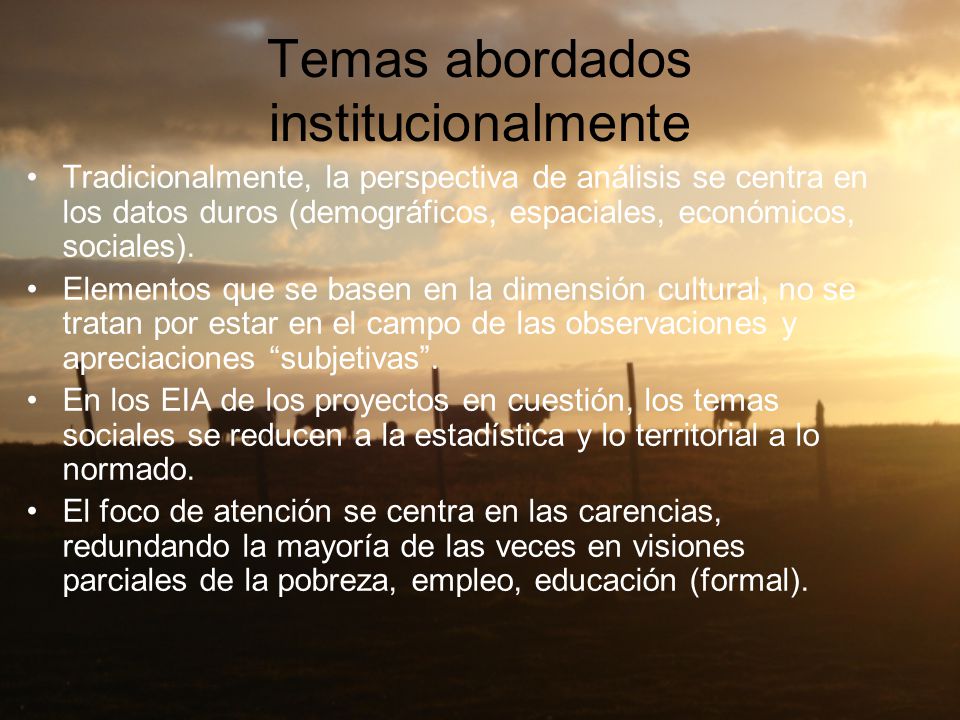 Temas abordados institucionalmente

• Tradicionalmente, la perspectiva de análisis se centra en los datos duros (demográficos, espaciales, económicos, sociales).
• Elementos que se basen en la dimensión cultural, no se tratan por estar en el campo de las observaciones y apreciaciones “subjetivas”.
• En los EIA de los proyectos en cuestión, los temas sociales se reducen a la estadística y lo territorial a lo normado.
• El foco de atención se centra en las carencias, redundando la mayoría de las veces en visiones parciales de la pobreza, empleo, educación (formal).